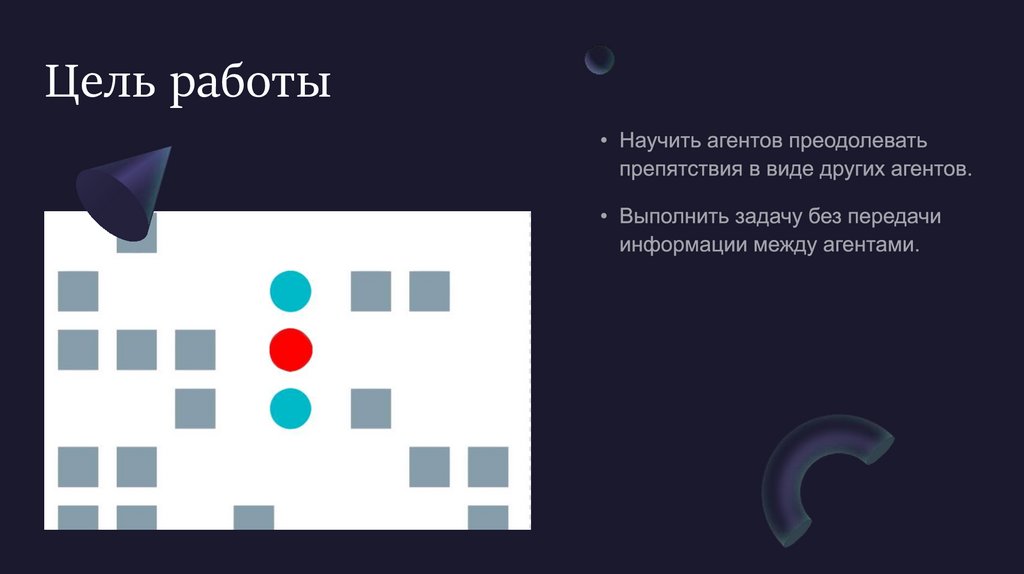 Цель работы

• Научить агентов преодолевать препятствия в виде других агентов.

• Выполнить задачу без передачи информации между агентами.